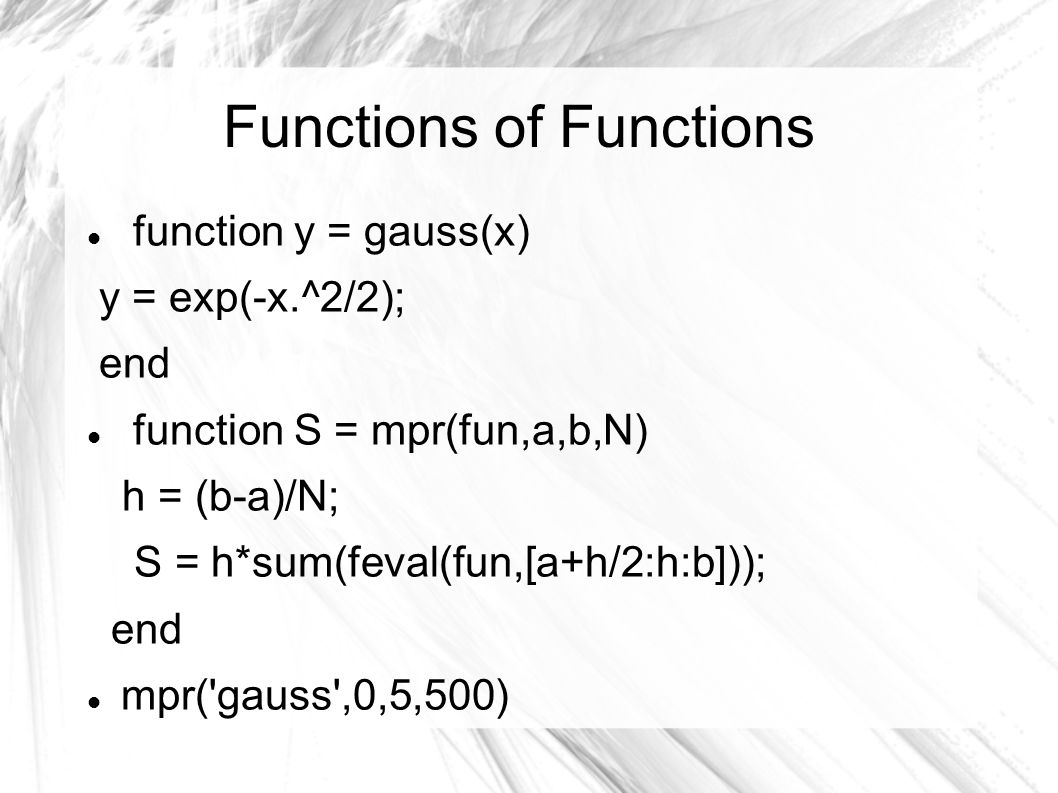 Functions of Functions

function y = gauss(x)

y = exp(-x.^2/2);

end

function S = mpr(fun,a,b,N)

h = (b-a)/N;

S = h*sum(feval(fun,[a+h/2:h:b]));

end

mpr('gauss',0,5,500)